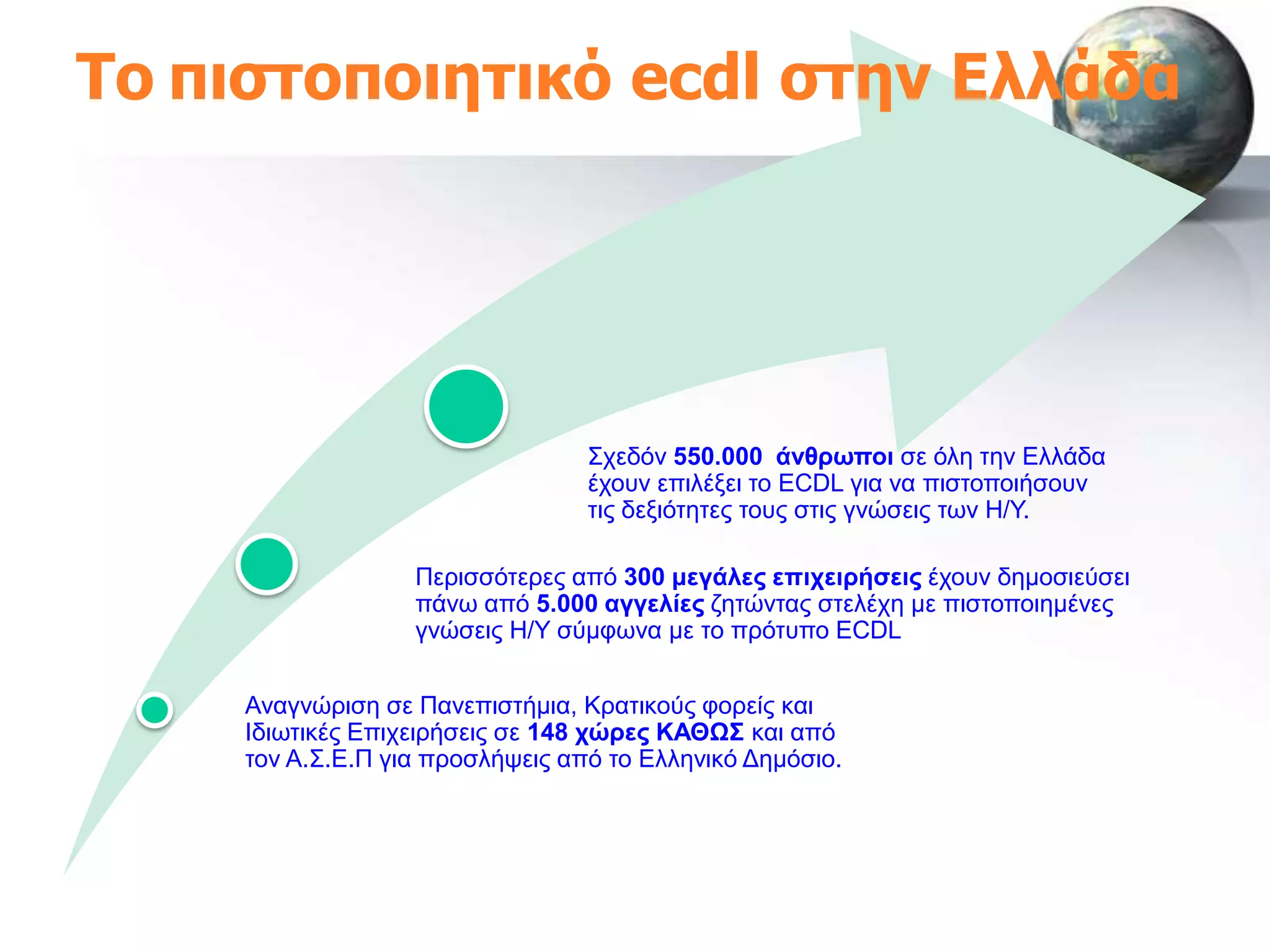 Το πιστοποιητικό ecdl στην Ελλάδα

Σχεδόν 550.000 άνθρωποι σε όλη την Ελλάδα έχουν επιλέξει το ECDL για να πιστοποιήσουν τις δεξιότητες τους στις γνώσεις των Η/Υ.

Περισσότερες από 300 μεγάλες επιχειρήσεις έχουν δημοσιεύσει πάνω από 5.000 αγγελίες ζητώντας στελέχη με πιστοποιημένες γνώσεις Η/Υ σύμφωνα με το πρότυπο ECDL

Αναγνώριση σε Πανεπιστήμια, Κρατικούς φορείς και Ιδιωτικές Επιχειρήσεις σε 148 χώρες ΚΑΘΩΣ και από τον Α.Σ.Ε.Π για προσλήψεις από το Ελληνικό Δημόσιο.